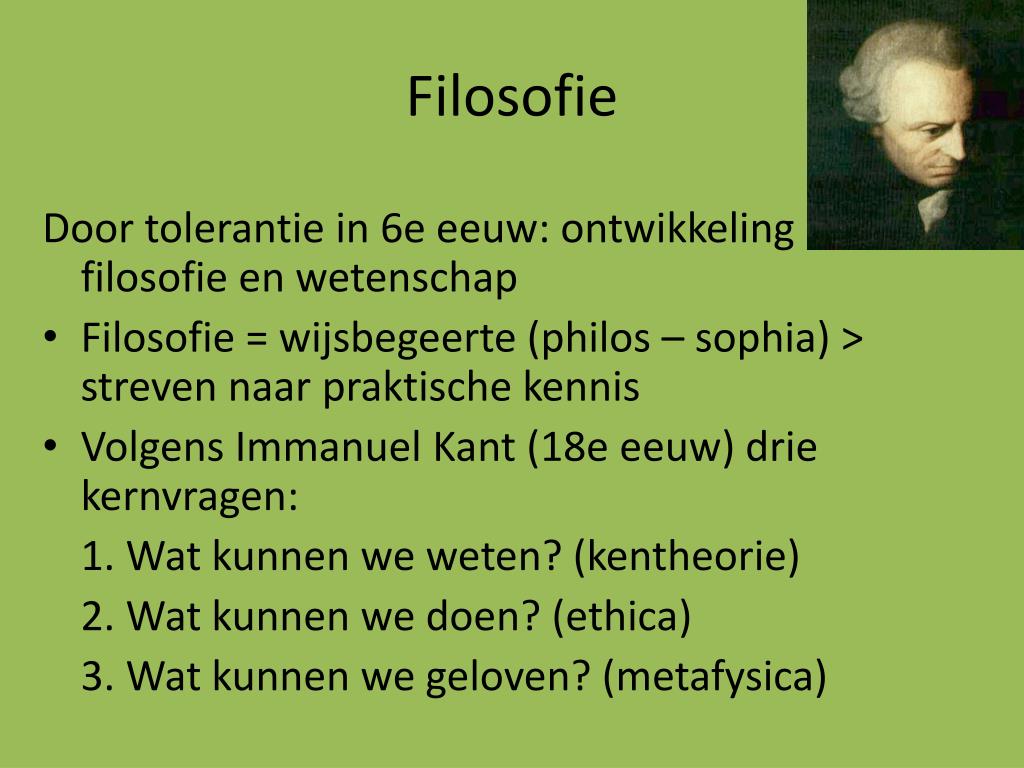 Filosofie

Door tolerantie in 6e eeuw: ontwikkeling filosofie en wetenschap

• Filosofie = wijsbegeerte (philos – sophia) > streven naar praktische kennis
• Volgens Immanuel Kant (18e eeuw) drie kernvragen:
1. Wat kunnen we weten? (kentheorie)
2. Wat kunnen we doen? (ethica)
3. Wat kunnen we geloven? (metafysica)